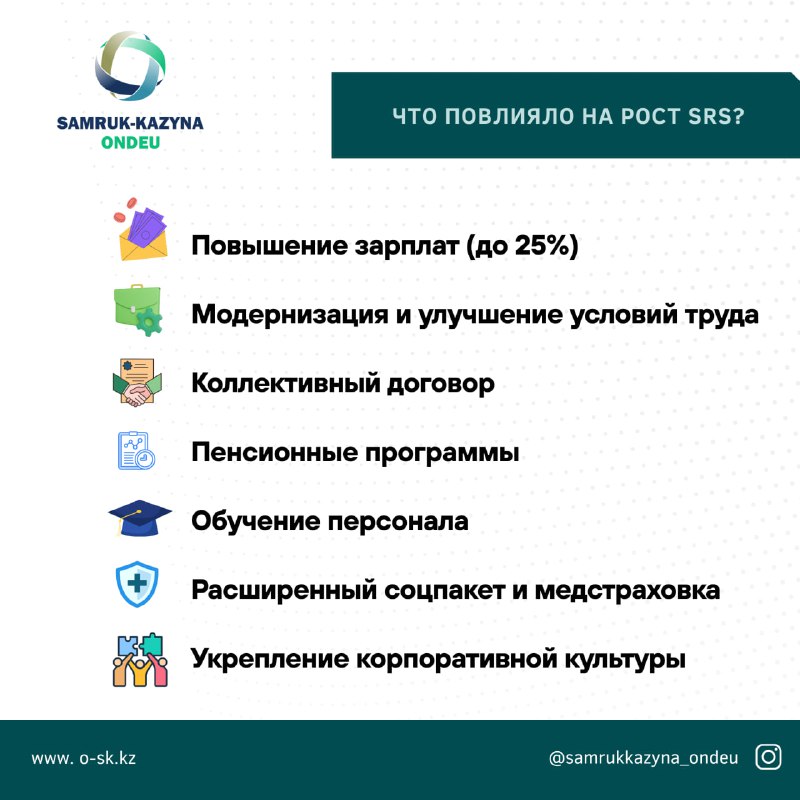 SAMRUK-KAZYNA
ONDEU

ЧТО ПОВЛИЯЛО НА РОСТ SRS?

Повышение зарплат (до 25%)

Модернизация и улучшение условий труда

Коллективный договор

Пенсионные программы

Обучение персонала

Расширенный соцпакет и медстраховка

Укрепление корпоративной культуры

www. o-sk.kz

@samrukkazyna_ondeu